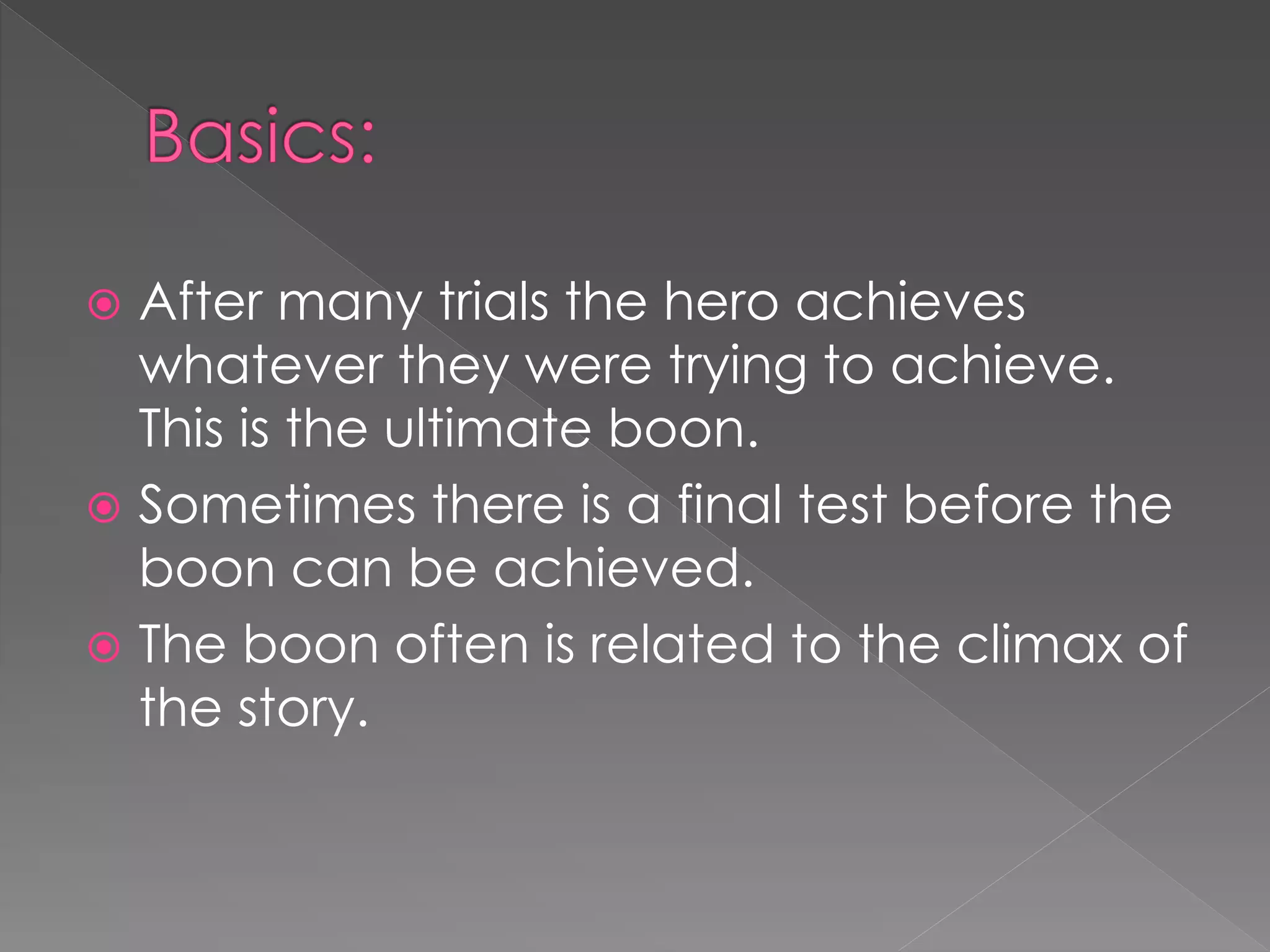 Basics:

After many trials the hero achieves whatever they were trying to achieve. This is the ultimate boon.

Sometimes there is a final test before the boon can be achieved.

The boon often is related to the climax of the story.